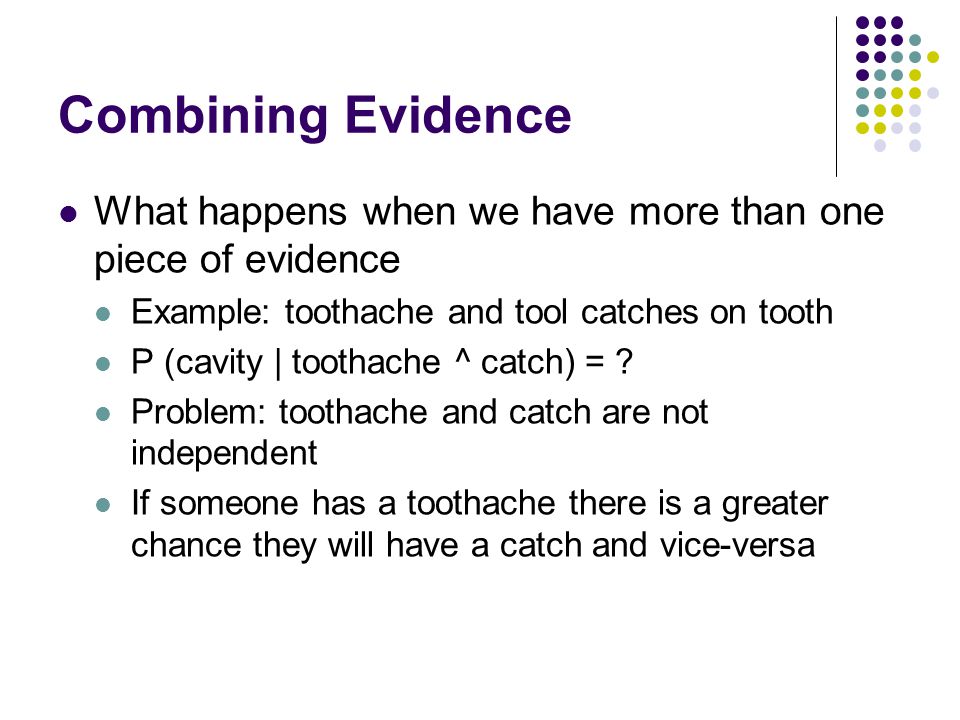 Combining Evidence

What happens when we have more than one piece of evidence

Example: toothache and tool catches on tooth

P (cavity | toothache ^ catch) = ?

Problem: toothache and catch are not independent

If someone has a toothache there is a greater chance they will have a catch and vice-versa